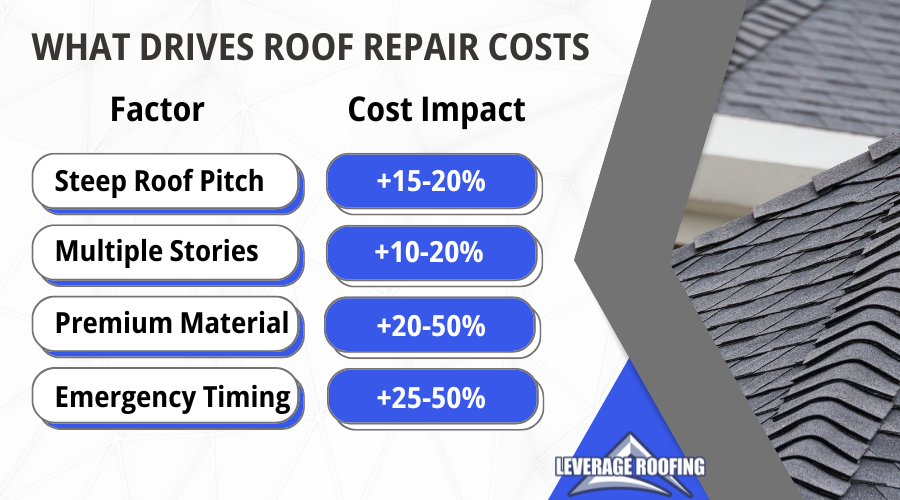 WHAT DRIVES ROOF REPAIR COSTS

| Factor | Cost Impact |
|---|---|
| Steep Roof Pitch | +15-20% |
| Multiple Stories | +10-20% |
| Premium Material | +20-50% |
| Emergency Timing | +25-50% |

LEVERAGE ROOFING